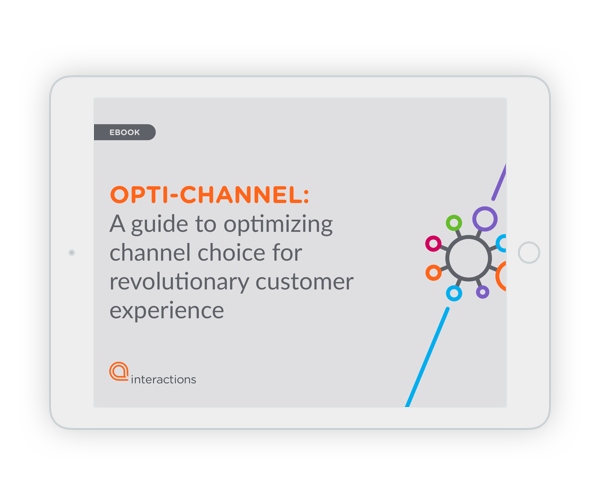 EBOOK

OPTI-CHANNEL:
A guide to optimizing channel choice for revolutionary customer experience

interactions